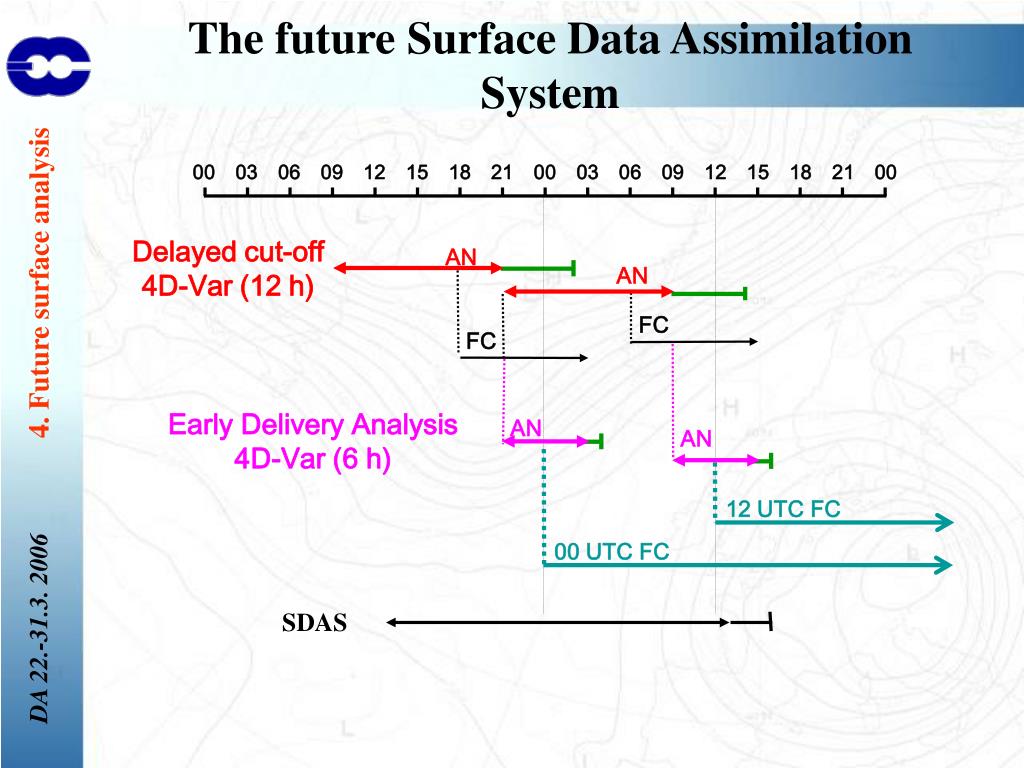 The future Surface Data Assimilation System

4. Future surface analysis

DA 22.-31.3. 2006

00 03 06 09 12 15 18 21 00 03 06 09 12 15 18 21 00

Delayed cut-off
4D-Var (12 h)

AN

AN

FC

FC

Early Delivery Analysis
4D-Var (6 h)

AN

AN

12 UTC FC

00 UTC FC

SDAS